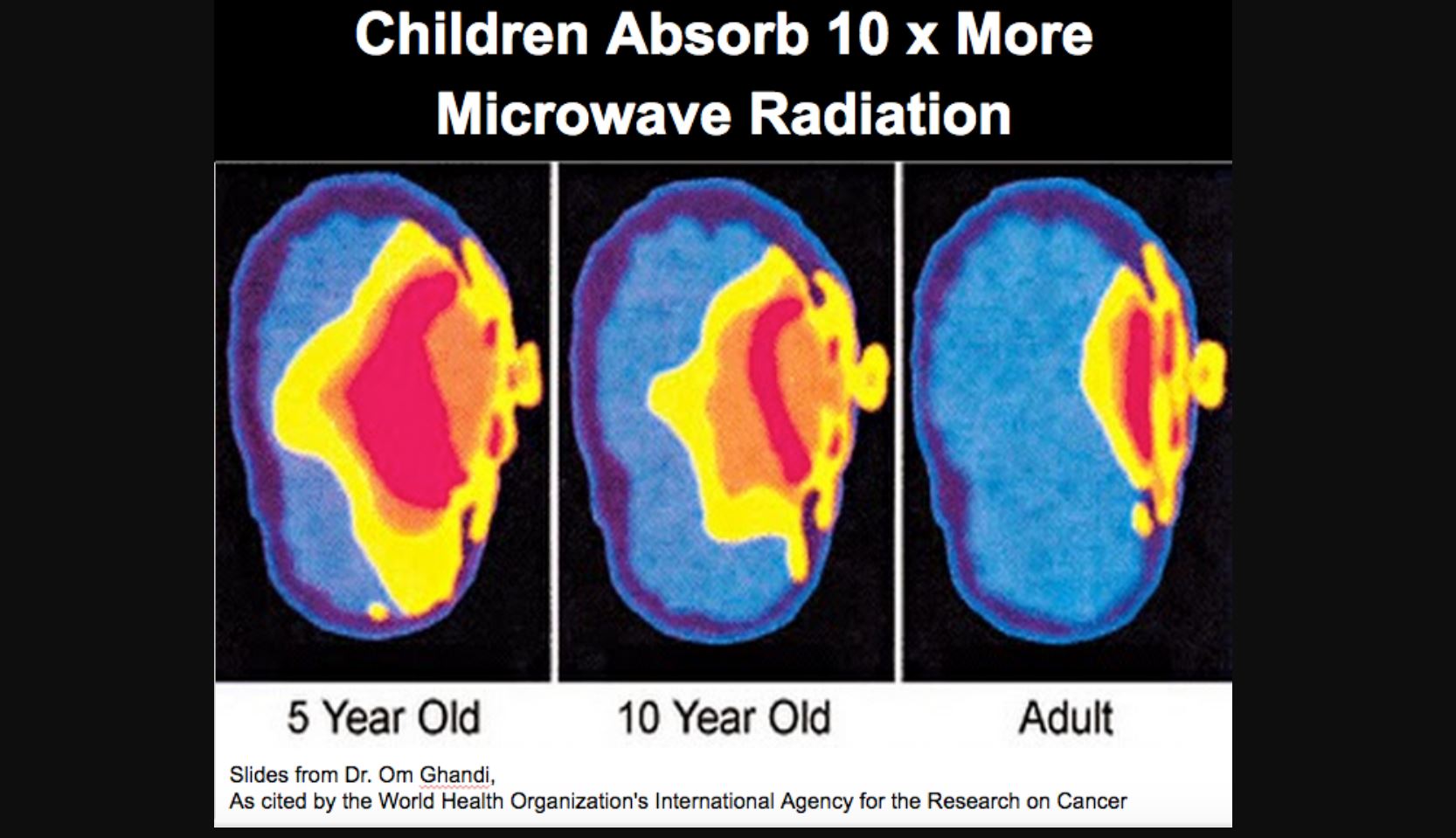 Children Absorb 10 x More Microwave Radiation

5 Year Old

10 Year Old

Adult

Slides from Dr. Om Ghandi,
As cited by the World Health Organization's International Agency for the Research on Cancer